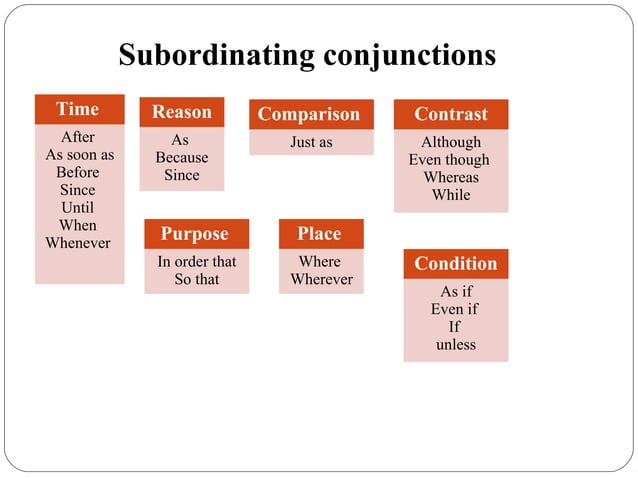 Subordinating conjunctions

Time
After
As soon as
Before
Since
Until
When
Whenever

Reason
As
Because
Since

Comparison
Just as

Contrast
Although
Even though
Whereas
While

Purpose
In order that
So that

Place
Where
Wherever

Condition
As if
Even if
If
unless